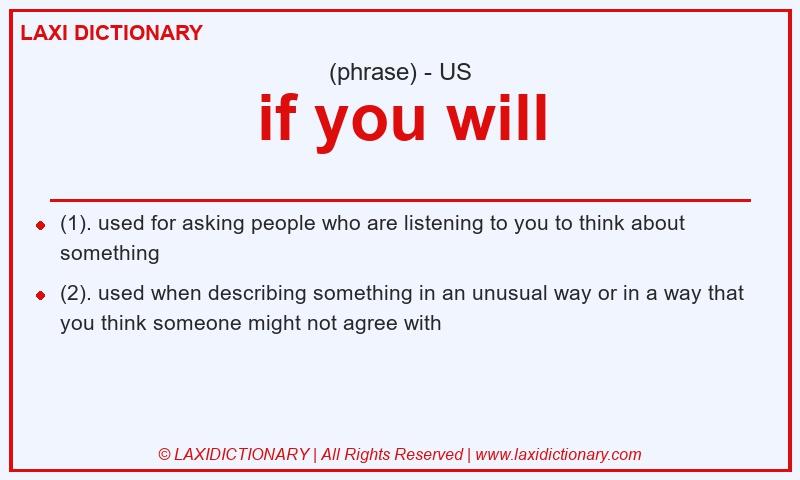 LAXI DICTIONARY

(phrase) - US

if you will

- (1). used for asking people who are listening to you to think about something
- (2). used when describing something in an unusual way or in a way that you think someone might not agree with

© LAXIDICTIONARY | All Rights Reserved | www.laxidictionary.com